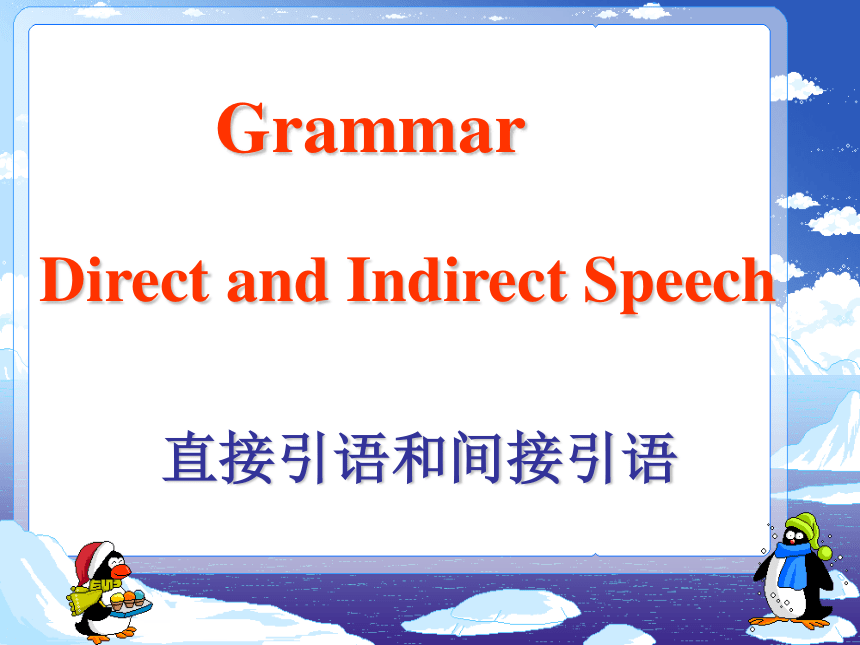 Grammar

Direct and Indirect Speech

直接引语和间接引语